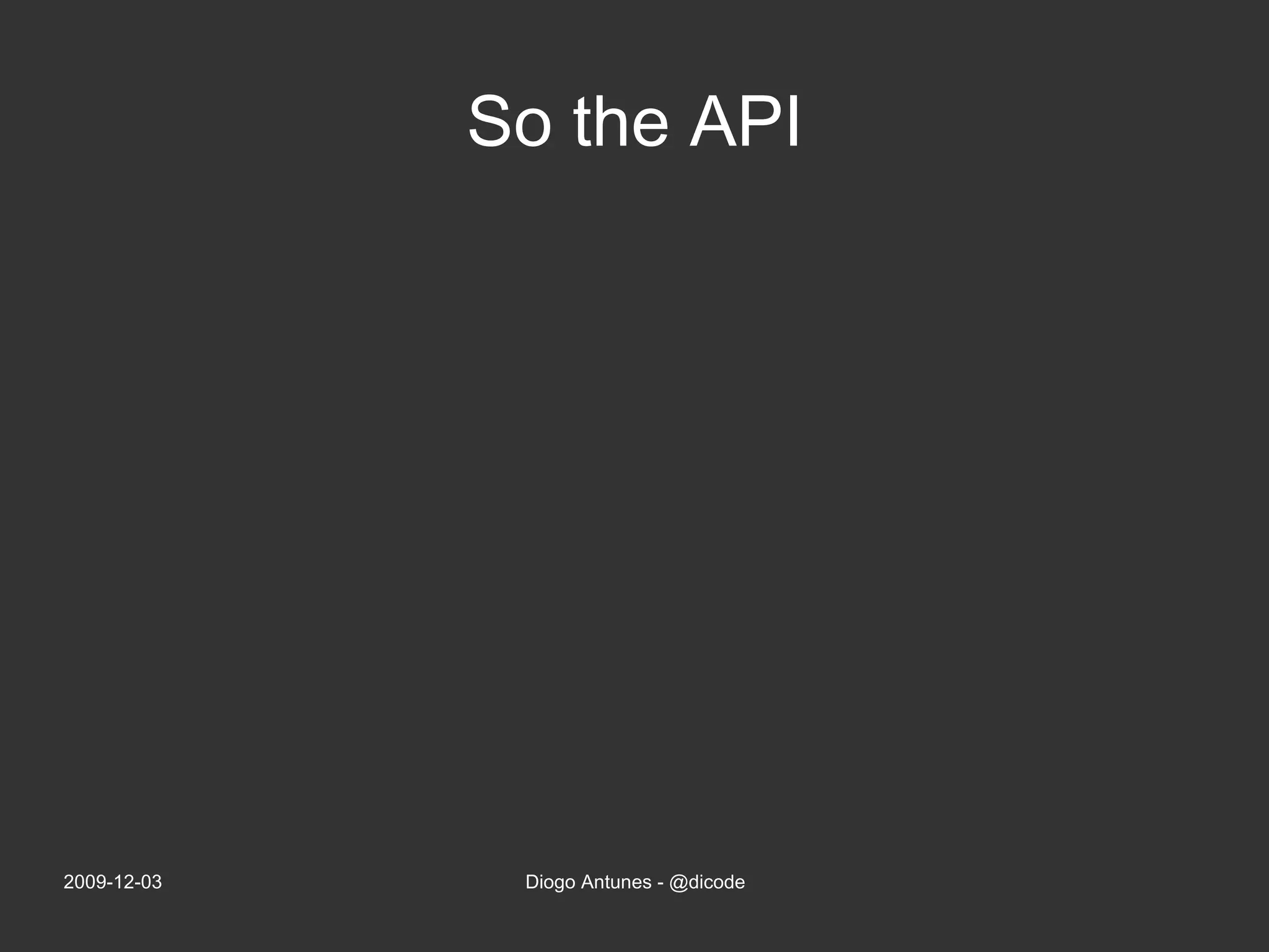 So the API

2009-12-03

Diogo Antunes - @dicode